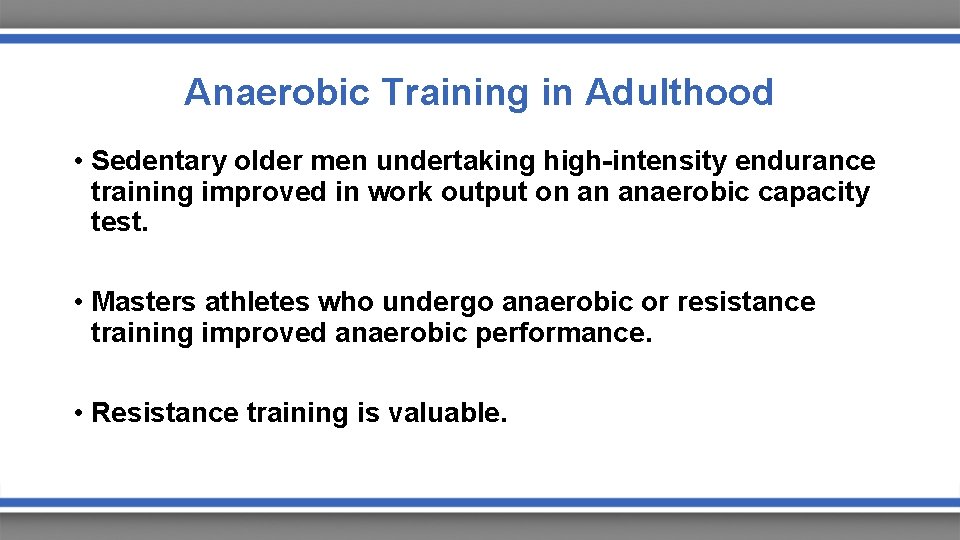 Anaerobic Training in Adulthood

• Sedentary older men undertaking high-intensity endurance training improved in work output on an anaerobic capacity test.

• Masters athletes who undergo anaerobic or resistance training improved anaerobic performance.

• Resistance training is valuable.